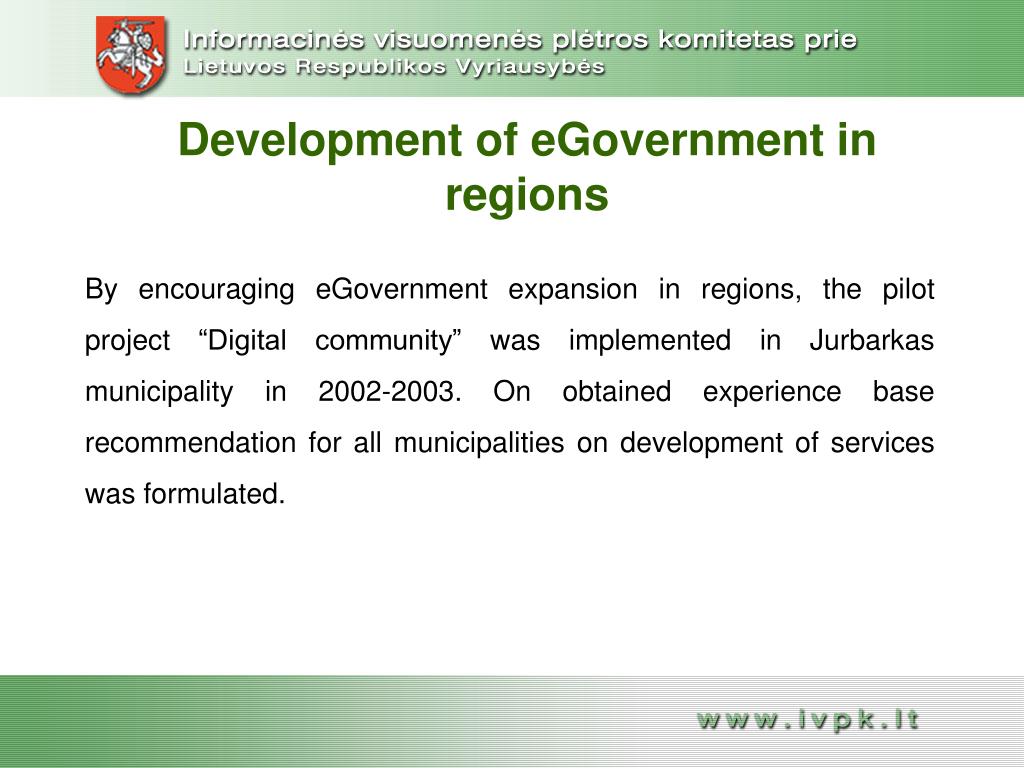 Informacinės visuomenės plėtros komitetas prie Lietuvos Respublikos Vyriausybės

Development of eGovernment in regions

By encouraging eGovernment expansion in regions, the pilot project “Digital community” was implemented in Jurbarkas municipality in 2002-2003. On obtained experience base recommendation for all municipalities on development of services was formulated.

www.ivpk.lt